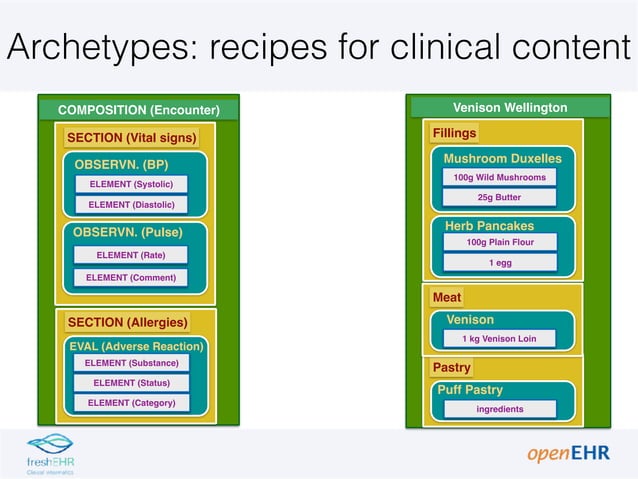 Archetypes: recipes for clinical content

COMPOSITION (Encounter)

SECTION (Vital signs)

OBSERVN. (BP)

ELEMENT (Systolic)

ELEMENT (Diastolic)

OBSERVN. (Pulse)

ELEMENT (Rate)

ELEMENT (Comment)

SECTION (Allergies)

EVAL (Adverse Reaction)

ELEMENT (Substance)

ELEMENT (Status)

ELEMENT (Category)

Venison Wellington

Fillings

Mushroom Duxelles

100g Wild Mushrooms

25g Butter

Herb Pancakes

100g Plain Flour

1 egg

Meat

Venison

1 kg Venison Loin

Pastry

Puff Pastry

ingredients

freshEHR
Clinical Informatics

openEHR